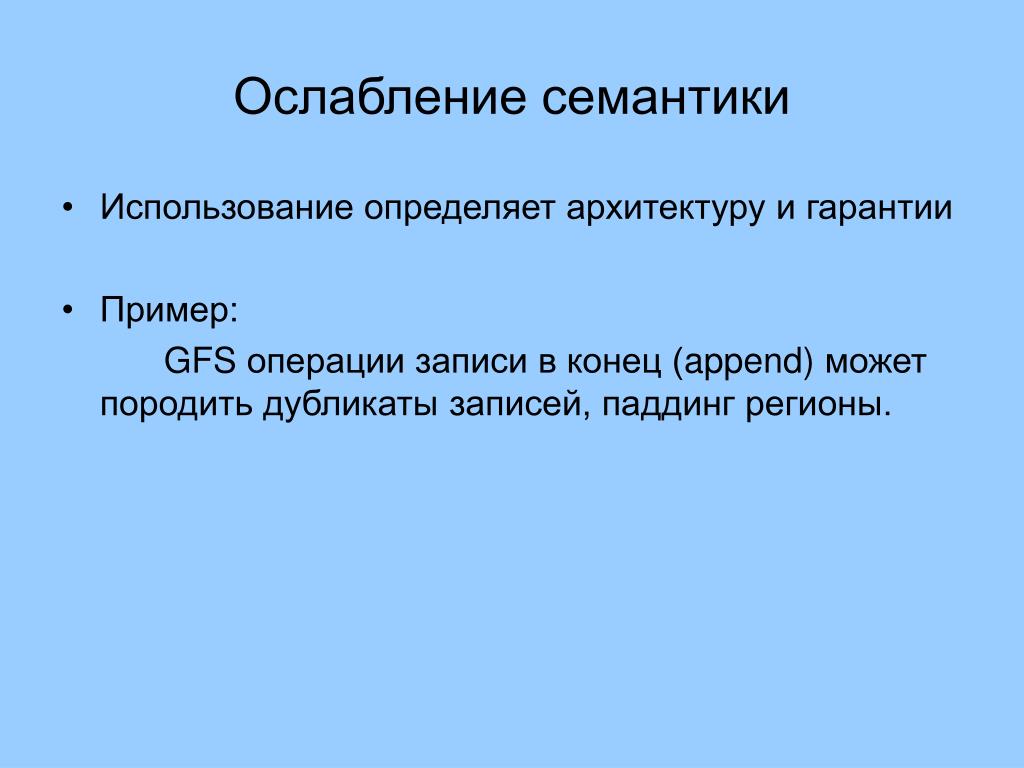 Ослабление семантики

• Использование определяет архитектуру и гарантии

• Пример:

GFS операции записи в конец (append) может породить дубликаты записей, паддинг регионы.